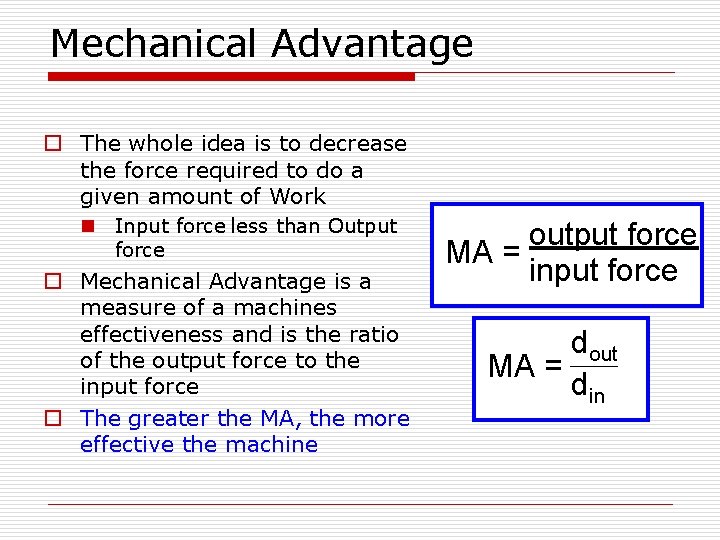 Mechanical Advantage

The whole idea is to decrease the force required to do a given amount of Work

Input force less than Output force

Mechanical Advantage is a measure of a machines effectiveness and is the ratio of the output force to the input force

The greater the MA, the more effective the machine

$MA = \frac{\text{output force}}{\text{input force}}$

$MA = \frac{d_{out}}{d_{in}}$